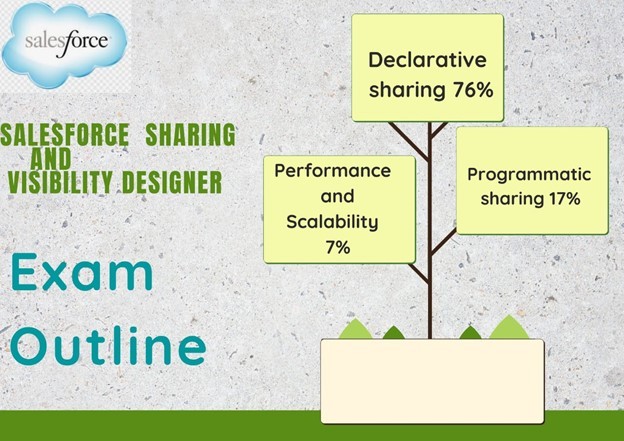 salesforce

SALESFORCE SHARING AND VISIBILITY DESIGNER

Exam Outline

Declarative sharing 76%

Performance and Scalability 7%

Programmatic sharing 17%